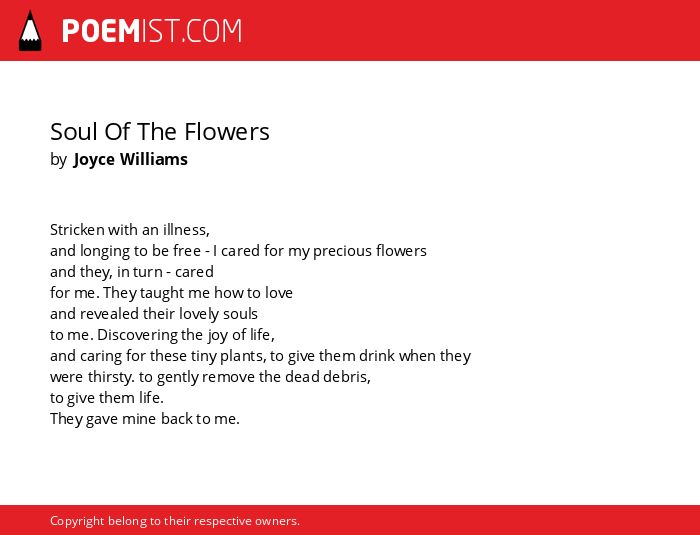 POEMIST.COM

Soul Of The Flowers
by Joyce Williams

Stricken with an illness,
and longing to be free - I cared for my precious flowers
and they, in turn - cared
for me. They taught me how to love
and revealed their lovely souls
to me. Discovering the joy of life,
and caring for these tiny plants, to give them drink when they
were thirsty. to gently remove the dead debris,
to give them life.
They gave mine back to me.

Copyright belong to their respective owners.